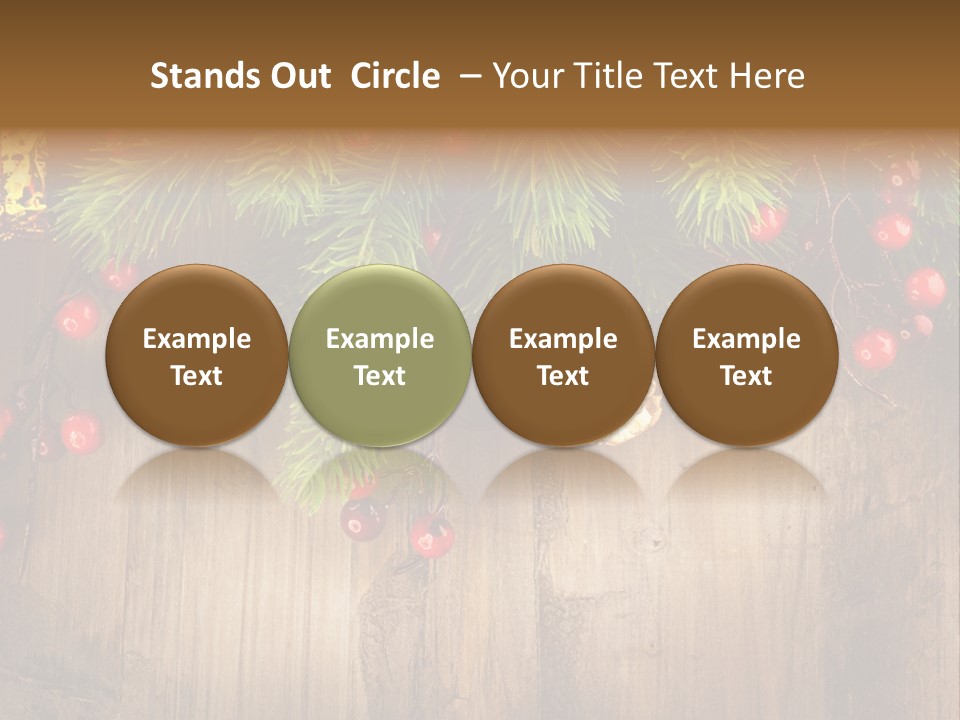 Stands Out Circle – Your Title Text Here

Example Text

Example Text

Example Text

Example Text